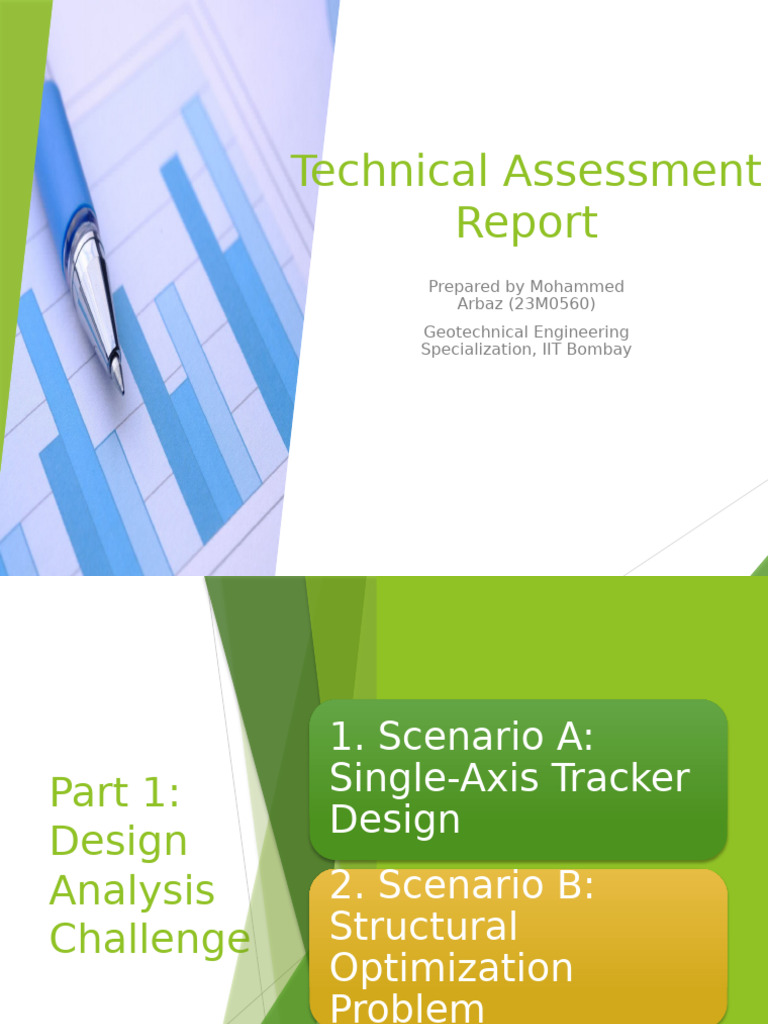 Technical Assessment Report

Prepared by Mohammed Arbaz (23M0560)

Geotechnical Engineering Specialization, IIT Bombay

Part 1: Design Analysis Challenge

1. Scenario A: Single-Axis Tracker Design

2. Scenario B: Structural Optimization Problem